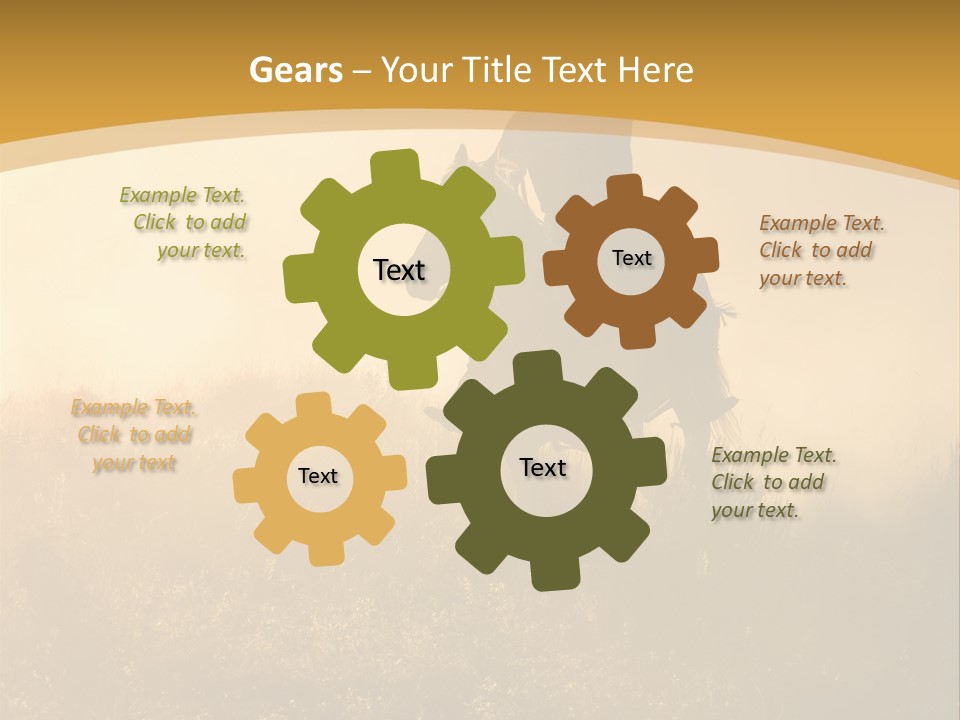 Gears – Your Title Text Here

Example Text. Click to add your text.

Text

Text

Example Text. Click to add your text.

Example Text. Click to add your text

Text

Text

Example Text. Click to add your text.